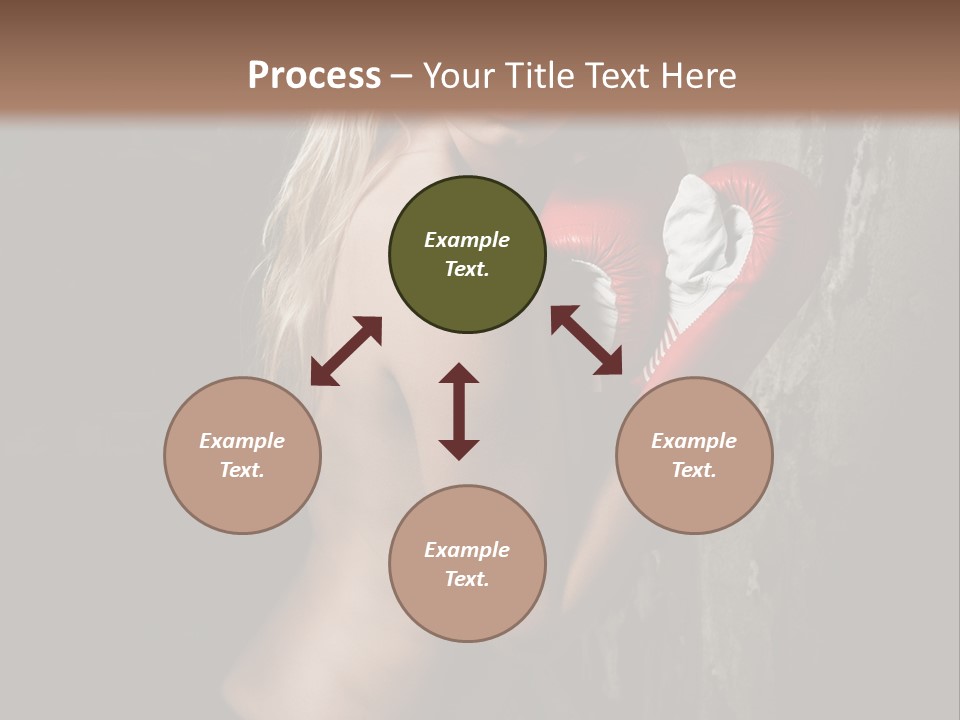 Process – Your Title Text Here

Example Text.

Example Text.

Example Text.

Example Text.